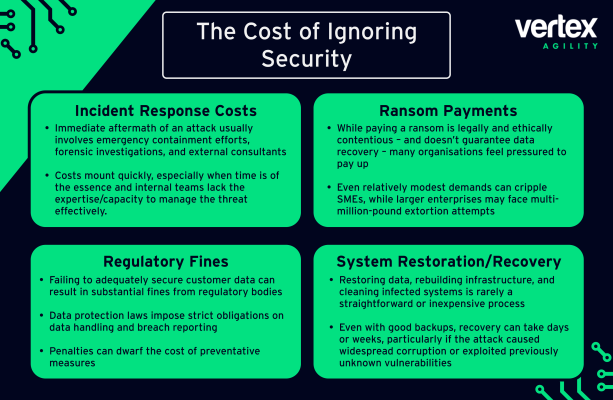 The Cost of Ignoring Security

vertex
AGILITY

Incident Response Costs

• Immediate aftermath of an attack usually involves emergency containment efforts, forensic investigations, and external consultants

• Costs mount quickly, especially when time is of the essence and internal teams lack the expertise/capacity to manage the threat effectively.

Ransom Payments

• While paying a ransom is legally and ethically contentious – and doesn't guarantee data recovery – many organisations feel pressured to pay up

• Even relatively modest demands can cripple SMEs, while larger enterprises may face multi-million-pound extortion attempts

Regulatory Fines

• Failing to adequately secure customer data can result in substantial fines from regulatory bodies

• Data protection laws impose strict obligations on data handling and breach reporting

• Penalties can dwarf the cost of preventative measures

System Restoration/Recovery

• Restoring data, rebuilding infrastructure, and cleaning infected systems is rarely a straightforward or inexpensive process

• Even with good backups, recovery can take days or weeks, particularly if the attack caused widespread corruption or exploited previously unknown vulnerabilities